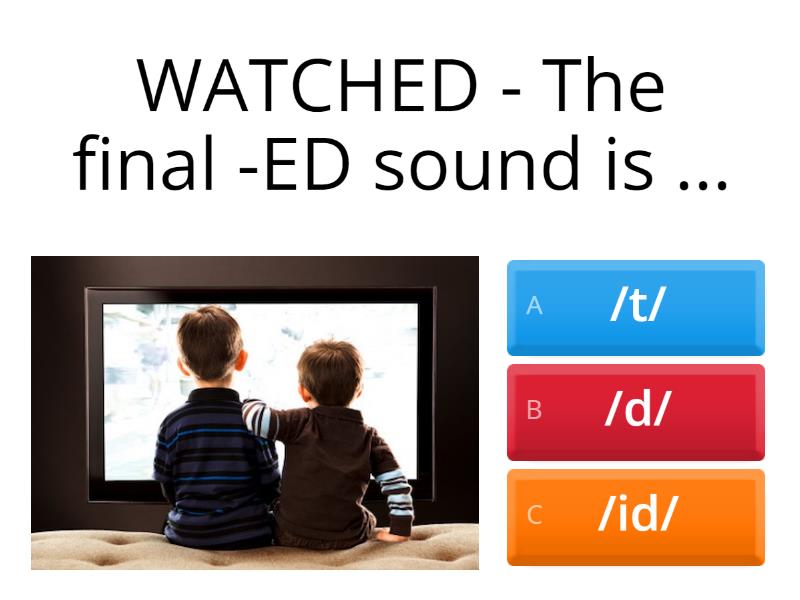 WATCHED - The final -ED sound is ...

A /t/

B /d/

C /id/